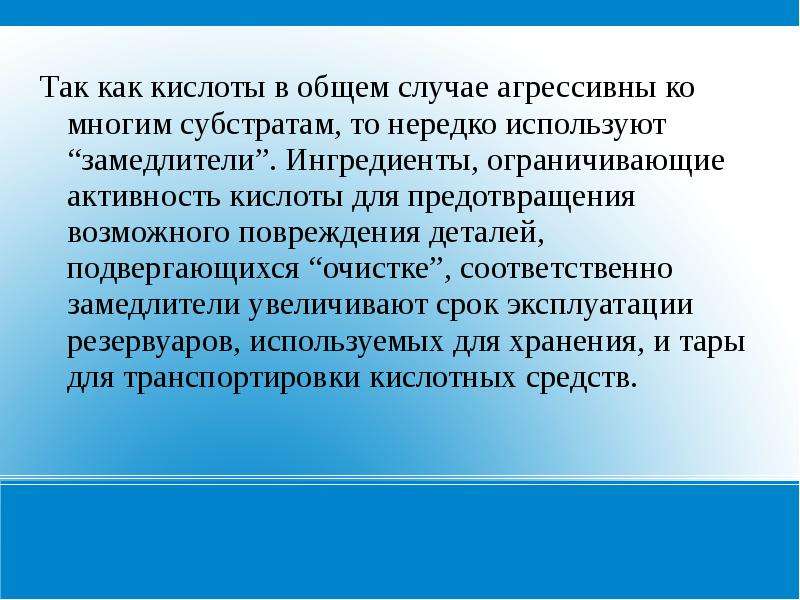 Так как кислоты в общем случае агрессивны ко многим субстратам, то нередко используют "замедлители". Ингредиенты, ограничивающие активность кислоты для предотвращения возможного повреждения деталей, подвергающихся "очистке", соответственно замедлители увеличивают срок эксплуатации резервуаров, используемых для хранения, и тары для транспортировки кислотных средств.